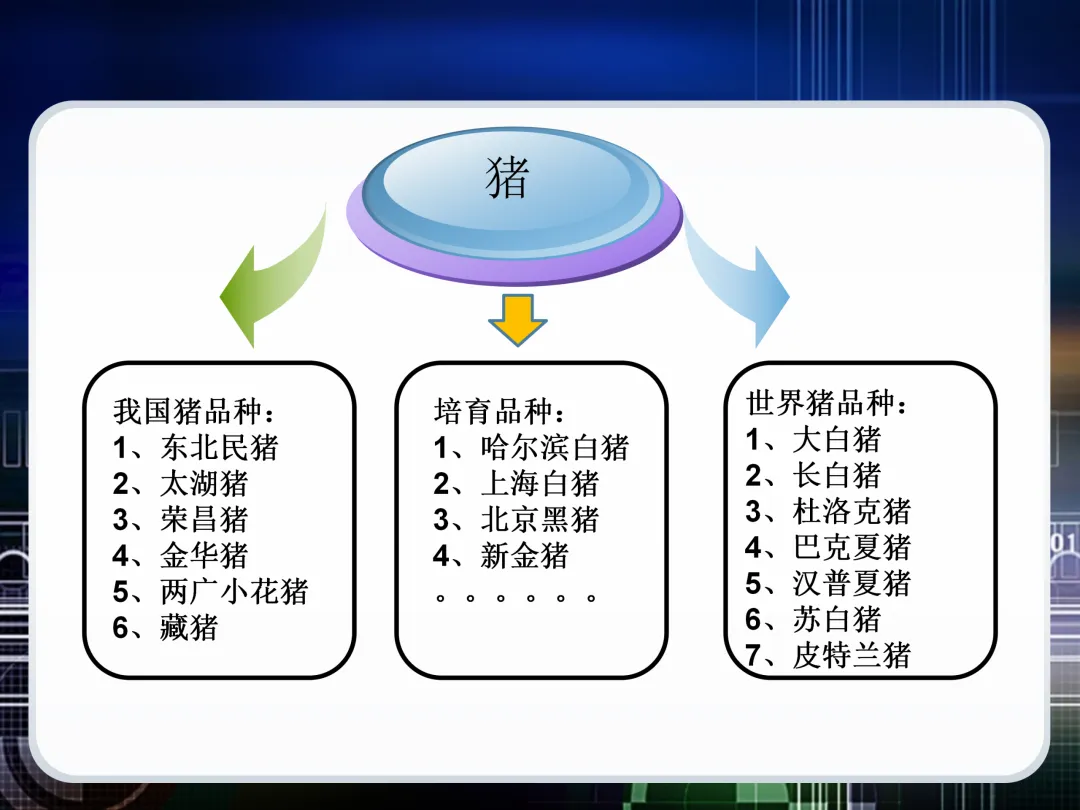 猪

我国猪品种：
1、东北民猪
2、太湖猪
3、荣昌猪
4、金华猪
5、两广小花猪
6、藏猪

培育品种：
1、哈尔滨白猪
2、上海白猪
3、北京黑猪
4、新金猪
。。。。。。

世界猪品种：
1、大白猪
2、长白猪
3、杜洛克猪
4、巴克夏猪
5、汉普夏猪
6、苏白猪
7、皮特兰猪